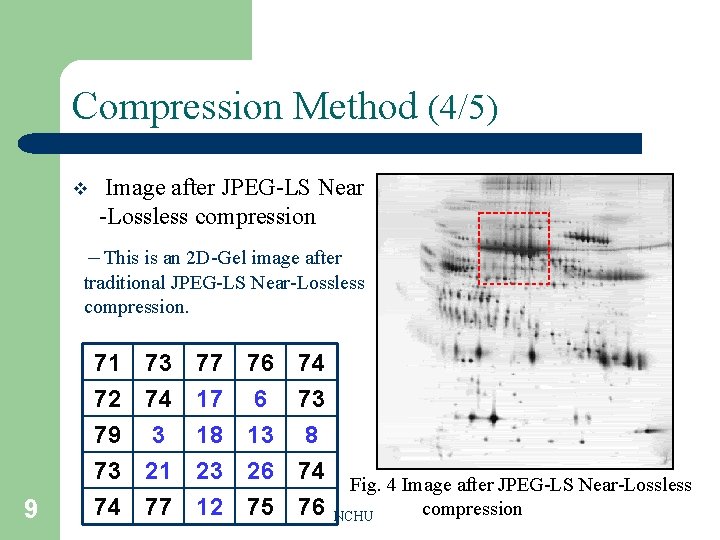 Compression Method (4/5)

❖ Image after JPEG-LS Near -Lossless compression

– This is an 2D-Gel image after traditional JPEG-LS Near-Lossless compression.

| 71 | 73 | 77 | 76 | 74 |
|---|---|---|---|---|
| 72 | 74 | 17 | 6 | 73 |
| 79 | 3 | 18 | 13 | 8 |
| 73 | 21 | 23 | 26 | 74 |
| 74 | 77 | 12 | 75 | 76 |

Fig. 4 Image after JPEG-LS Near-Lossless compression

9

NCHU